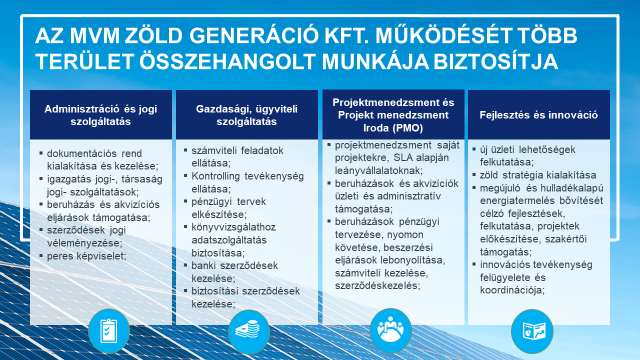 AZ MVM ZÖLD GENERÁCIÓ KFT. MŰKÖDÉSÉT TÖBB TERÜLET ÖSSZEHANGOLT MUNKÁJA BIZTOSÍTJA

Adminisztráció és jogi szolgáltatás

- dokumentációs rend kialakítása és kezelése;
- igazgatás jogi-, társaság jogi- szolgáltatások;
- beruházás és akvizíciós eljárások támogatása;
- szerződések jogi véleményezése;
- peres képviselet;

Gazdasági, ügyviteli szolgáltatás

- számviteli feladatok ellátása;
- Kontrolling tevékenység ellátása;
- pénzügyi tervek elkészítése;
- könyvvizsgálathoz adatszolgáltatás biztosítása;
- banki szerződések kezelése;
- biztosítási szerződések kezelése;

Projektmenedzsment és Projekt menedzsment Iroda (PMO)

- projektmenedzsment saját projektekre, SLA alapján leányvállalatoknak;
- beruházások és akvizíciók üzleti és adminisztratív támogatása;
- beruházások pénzügyi tervezése, nyomon követése, beszerzési eljárások lebonyolítása, számviteli kezelése, szerződéskezelés;

Fejlesztés és innováció

- új üzleti lehetőségek felkutatása;
- zöld stratégia kialakítása
- megújuló és hulladékalapú energiatermelés bővítését célzó fejlesztések, felkutatása, projektek előkészítése, szakértői támogatás;
- innovációs tevékenység felügyelete és koordinációja;